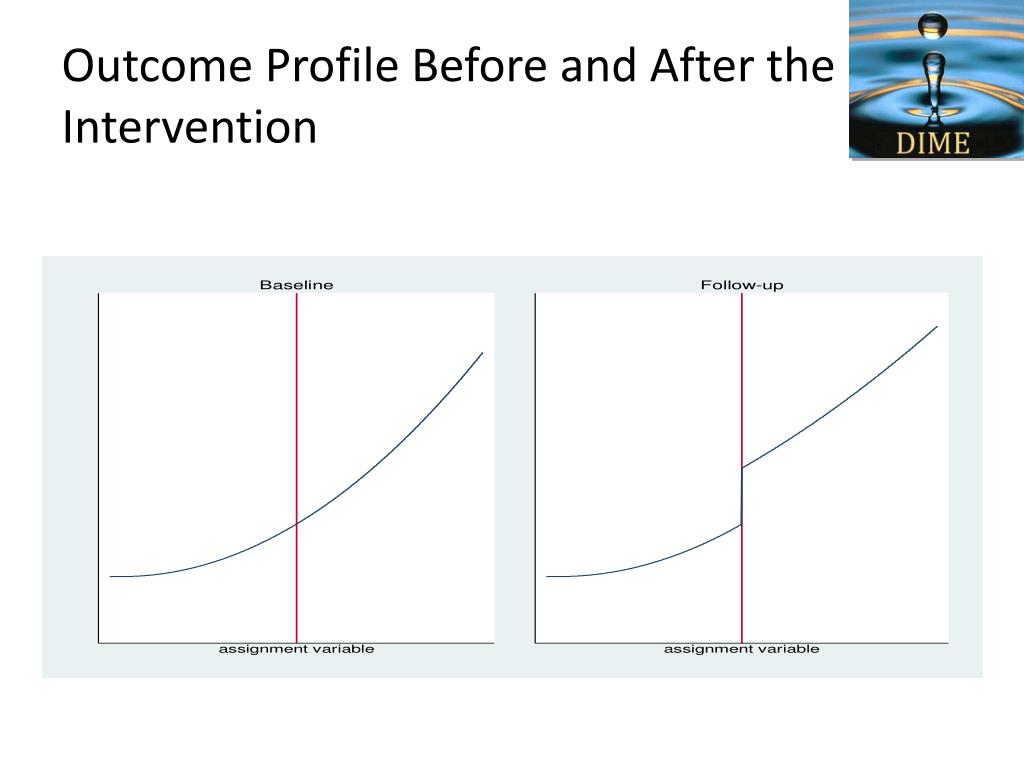 Outcome Profile Before and After the Intervention

DIME

Baseline

assignment variable

Follow-up

assignment variable